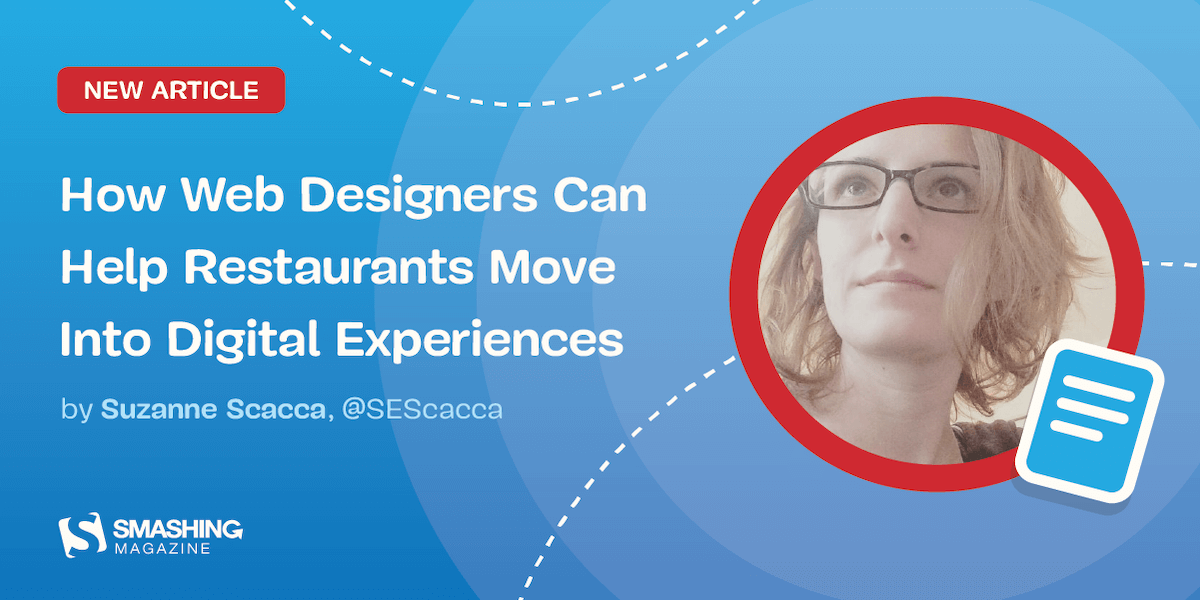 NEW ARTICLE

How Web Designers Can Help Restaurants Move Into Digital Experiences

by Suzanne Scacca, @SEScacca

SMASHING MAGAZINE